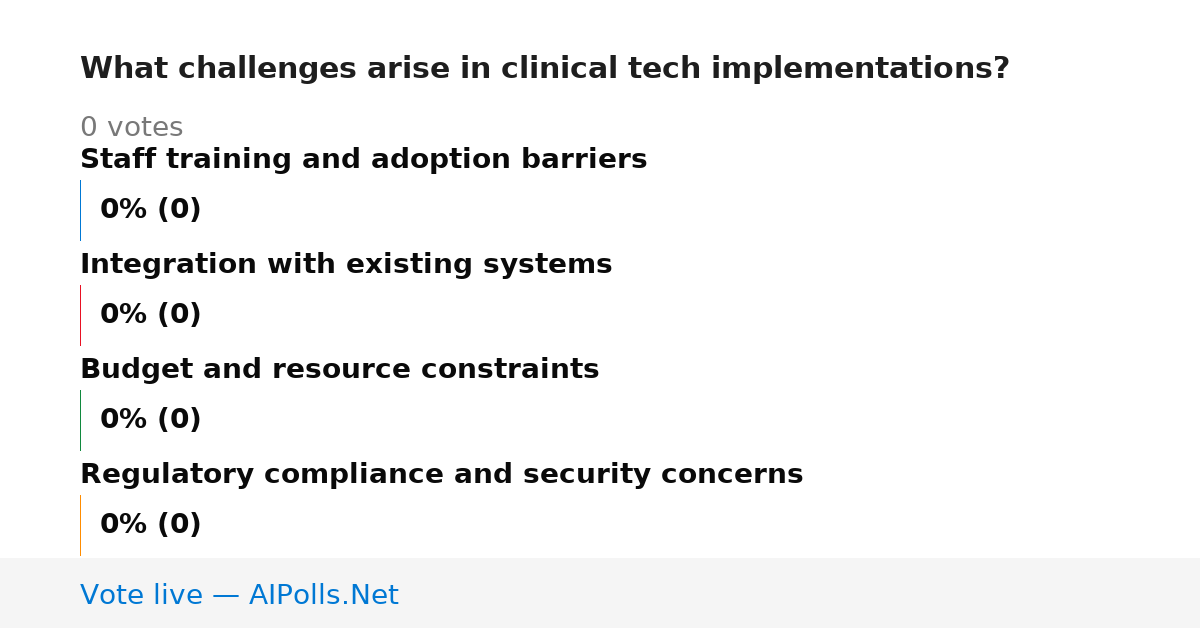 What challenges arise in clinical tech implementations?

0 votes

Staff training and adoption barriers

0% (0)

Integration with existing systems

0% (0)

Budget and resource constraints

0% (0)

Regulatory compliance and security concerns

0% (0)

Vote live — AIPolls.Net